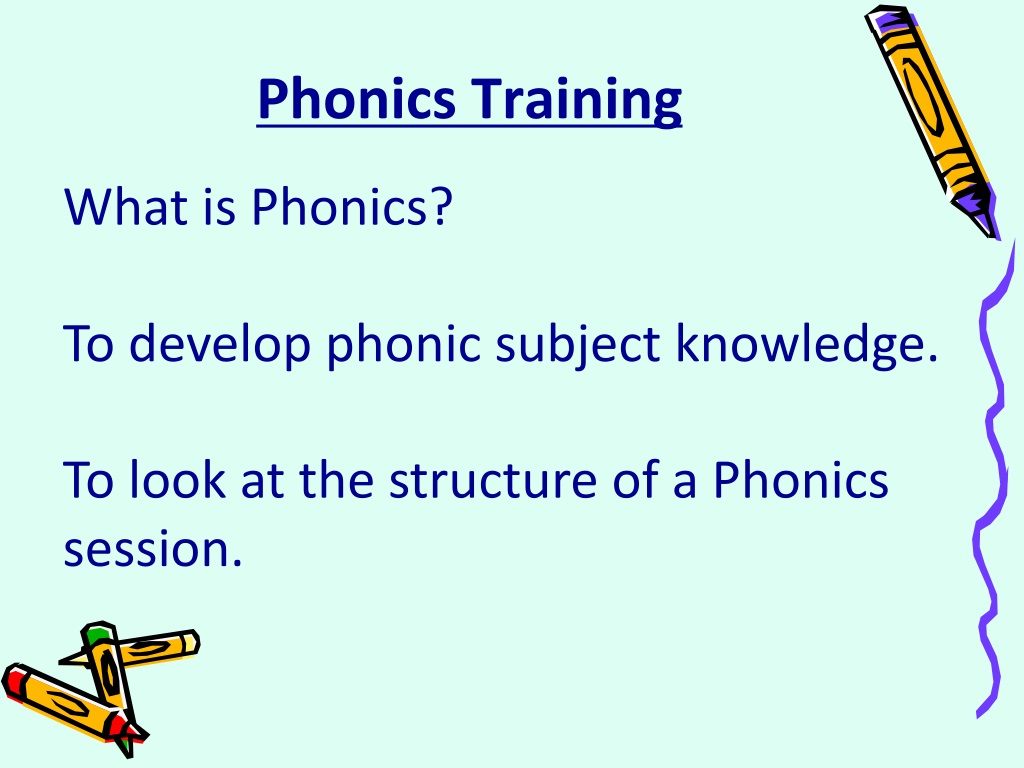 Phonics Training

What is Phonics?

To develop phonic subject knowledge.

To look at the structure of a Phonics session.